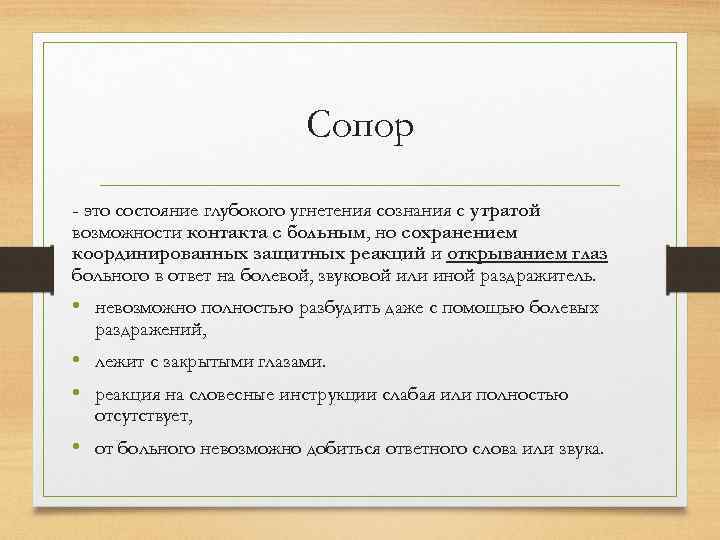 Сопор

- это состояние глубокого угнетения сознания с утратой возможности контакта с больным, но сохранением координированных защитных реакций и открыванием глаз больного в ответ на болевой, звуковой или иной раздражитель.

• невозможно полностью разбудить даже с помощью болевых раздражений,
• лежит с закрытыми глазами.
• реакция на словесные инструкции слабая или полностью отсутствует,
• от больного невозможно добиться ответного слова или звука.